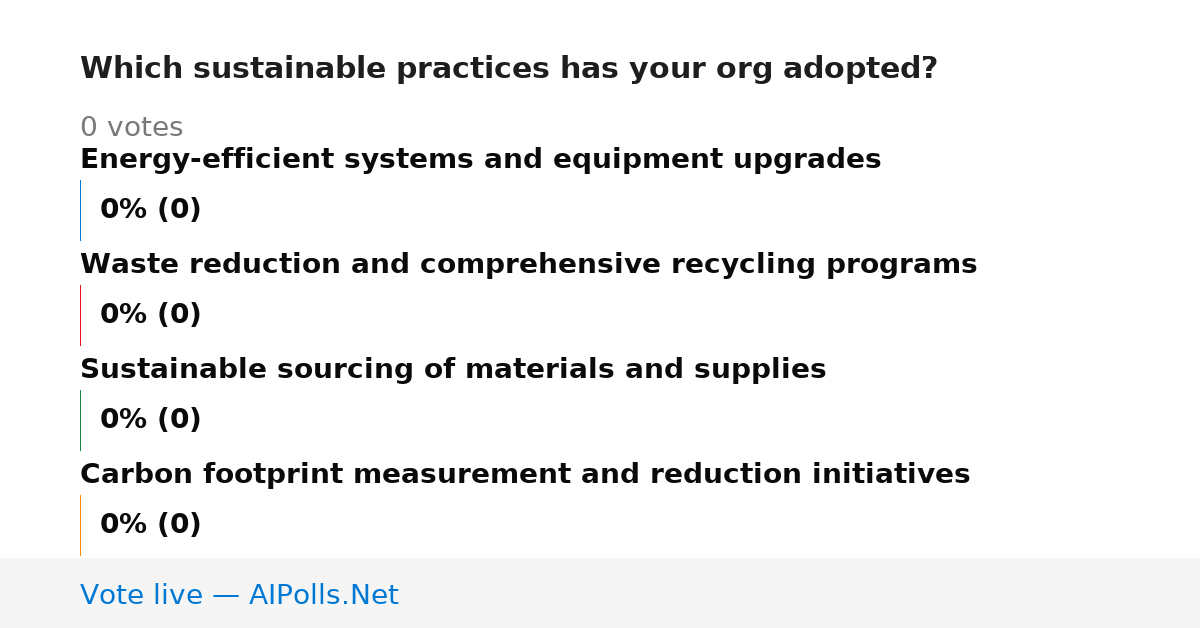 Which sustainable practices has your org adopted?

0 votes

Energy-efficient systems and equipment upgrades

0% (0)

Waste reduction and comprehensive recycling programs

0% (0)

Sustainable sourcing of materials and supplies

0% (0)

Carbon footprint measurement and reduction initiatives

0% (0)

Vote live — AIPolls.Net